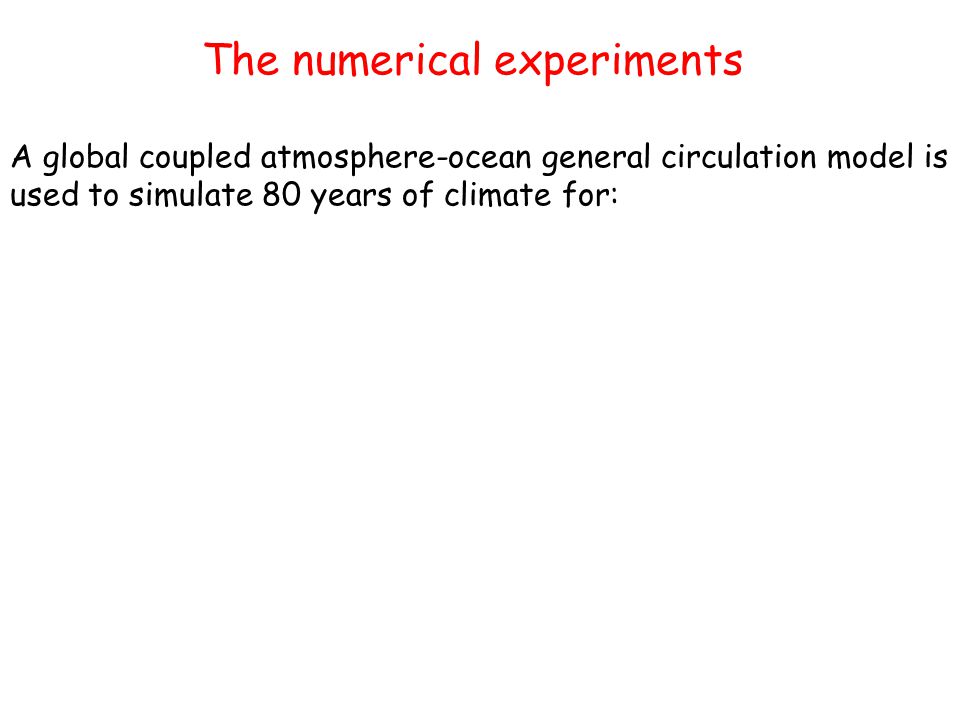 The numerical experiments

A global coupled atmosphere-ocean general circulation model is used to simulate 80 years of climate for: